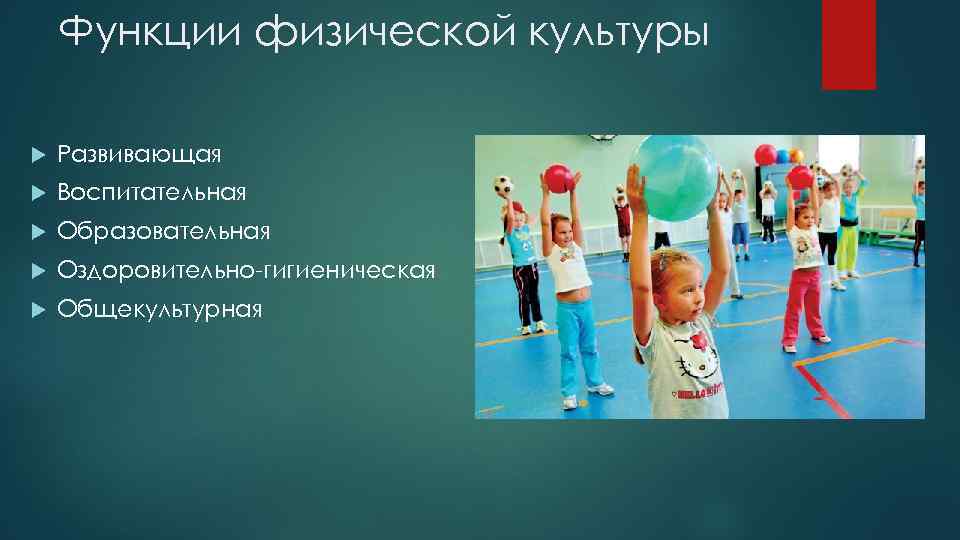 Функции физической культуры

Развивающая
Воспитательная
Образовательная
Оздоровительно-гигиеническая
Общекультурная